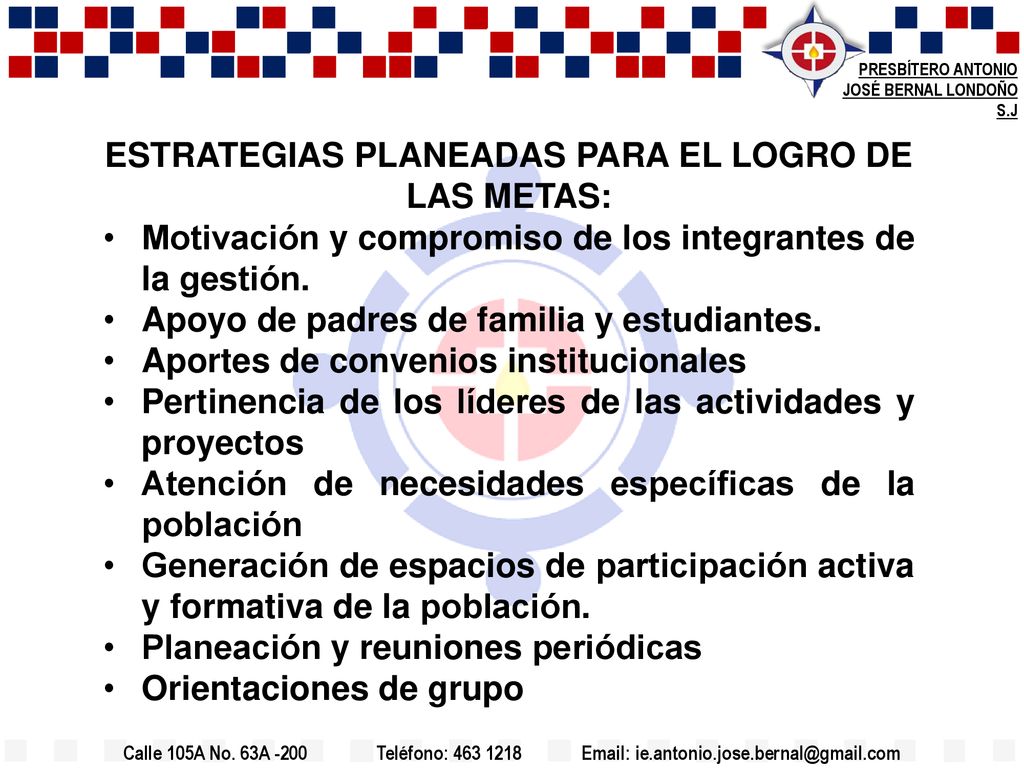 PRESBÍTERO ANTONIO JOSÉ BERNAL LONDOÑO S.J

ESTRATEGIAS PLANEADAS PARA EL LOGRO DE LAS METAS:

• Motivación y compromiso de los integrantes de la gestión.
• Apoyo de padres de familia y estudiantes.
• Aportes de convenios institucionales
• Pertinencia de los líderes de las actividades y proyectos
• Atención de necesidades específicas de la población
• Generación de espacios de participación activa y formativa de la población.
• Planeación y reuniones periódicas
• Orientaciones de grupo

Calle 105A No. 63A -200 Teléfono: 463 1218 Email: ie.antonio.jose.bernal@gmail.com